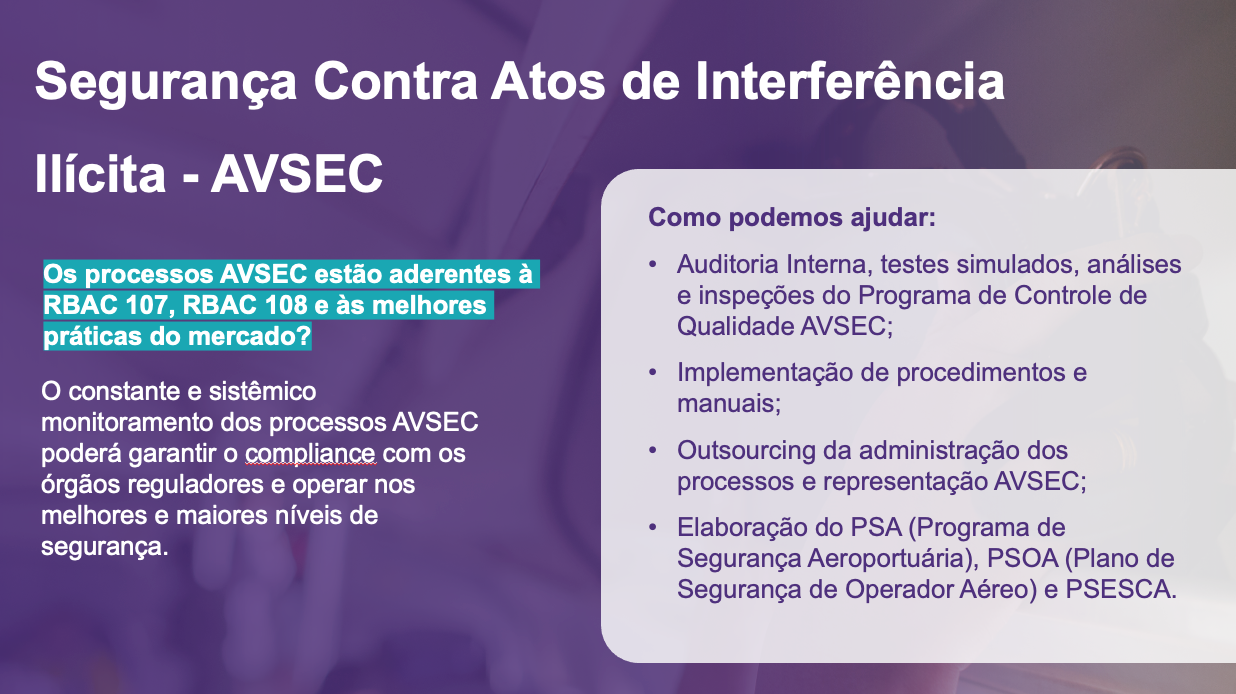 Segurança Contra Atos de Interferência Ilícita - AVSEC

Os processos AVSEC estão aderentes à RBAC 107, RBAC 108 e às melhores práticas do mercado?

O constante e sistêmico monitoramento dos processos AVSEC poderá garantir o compliance com os órgãos reguladores e operar nos melhores e maiores níveis de segurança.

Como podemos ajudar:

• Auditoria Interna, testes simulados, análises e inspeções do Programa de Controle de Qualidade AVSEC;

• Implementação de procedimentos e manuais;

• Outsourcing da administração dos processos e representação AVSEC;

• Elaboração do PSA (Programa de Segurança Aeroportuária), PSOA (Plano de Segurança de Operador Aéreo) e PSESCA.